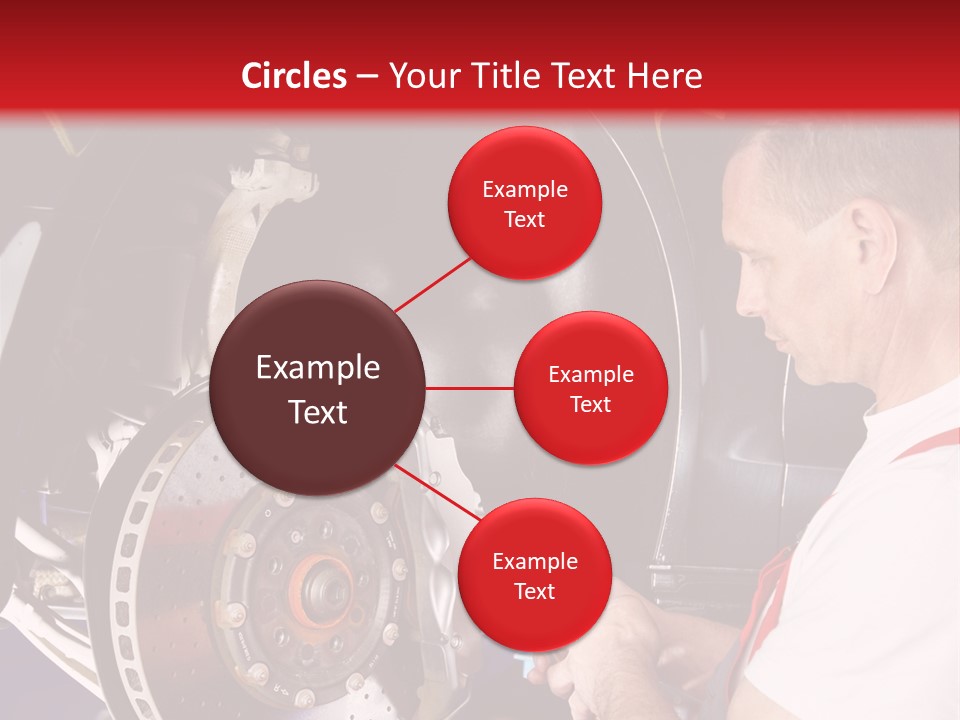 Circles – Your Title Text Here

Example Text

Example Text

Example Text

Example Text